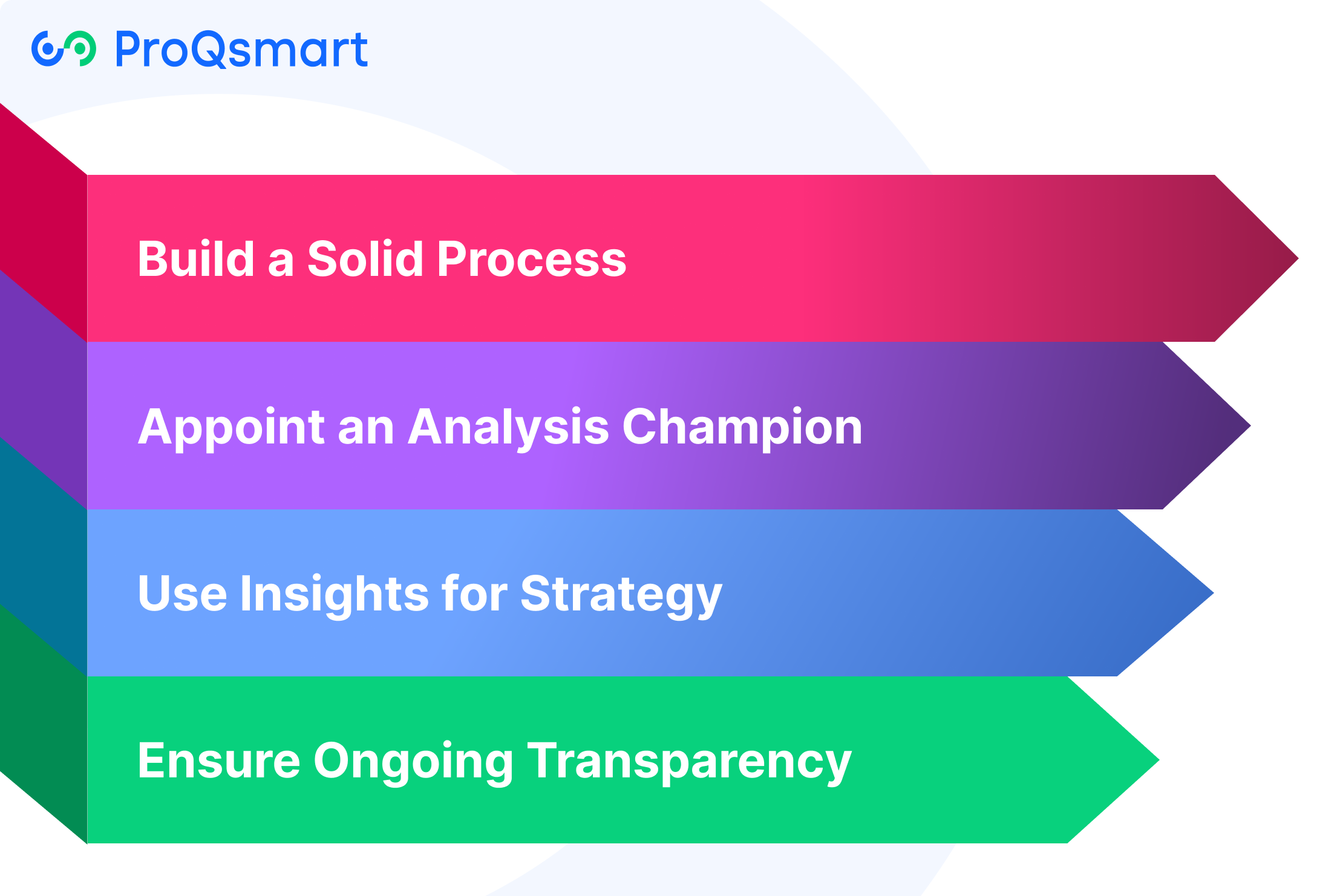 ProQsmart

Build a Solid Process

Appoint an Analysis Champion

Use Insights for Strategy

Ensure Ongoing Transparency